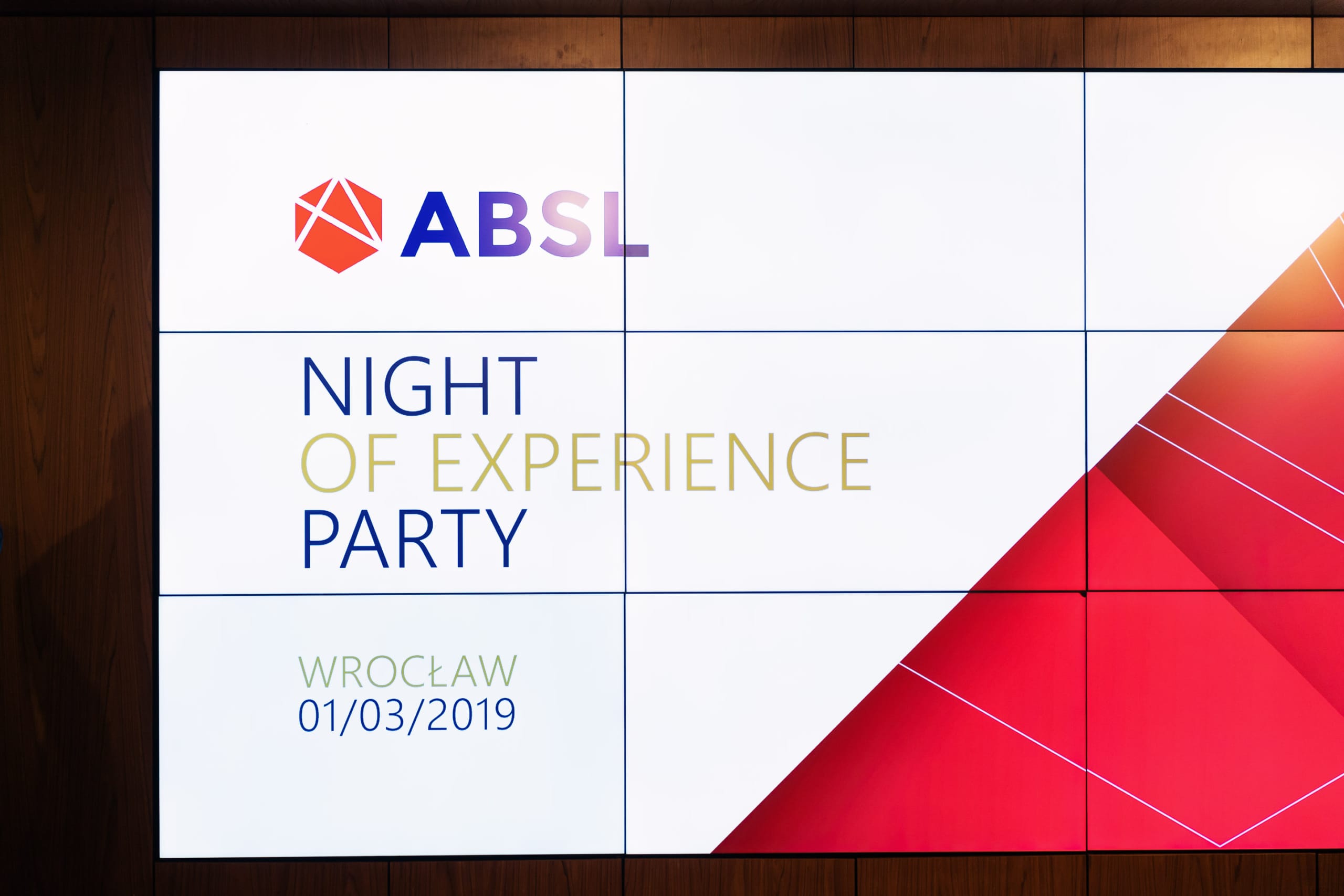 ABSL

NIGHT
OF EXPERIENCE
PARTY

WROCŁAW
01/03/2019